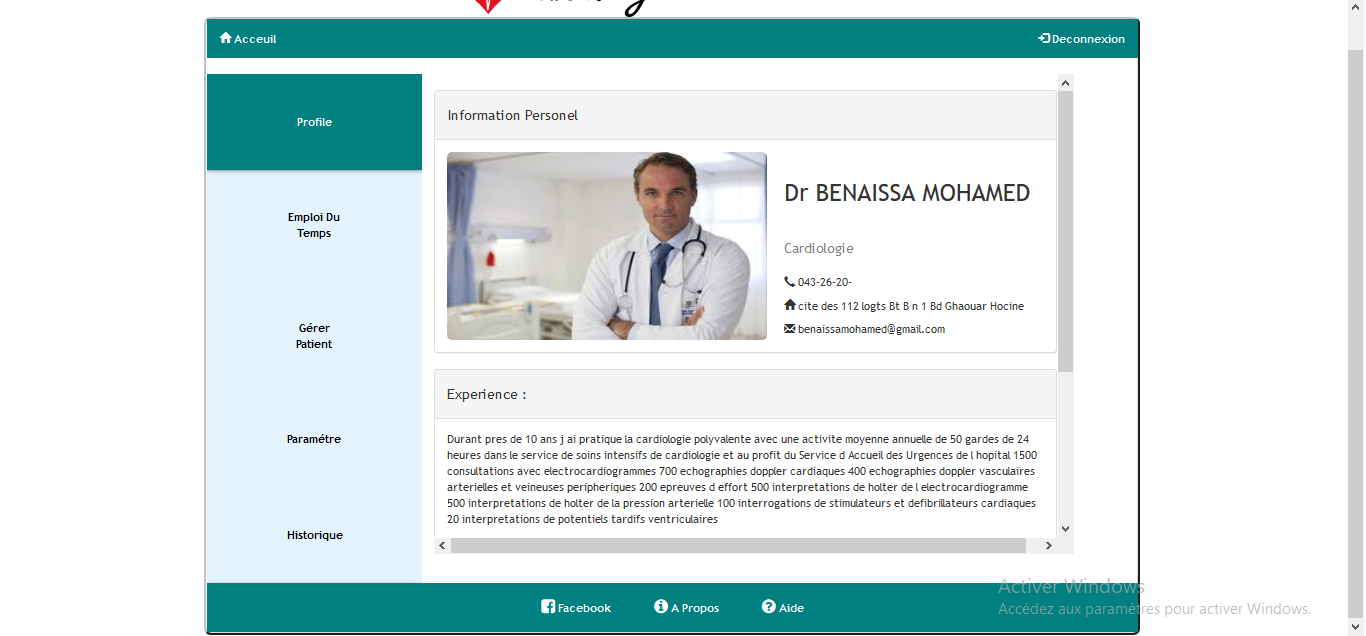 Acceuil

Deconnexion

Profile

Emploi Du Temps

Gérer Patient

Paramétre

Historique

Information Personel

Dr BENAISSA MOHAMED

Cardiologie

043-26-20-

cite des 112 logts Bt B n 1 Bd Ghaouar Hocine

benaissamohamed@gmail.com

Experience :

Durant pres de 10 ans j ai pratique la cardiologie polyvalente avec une activite moyenne annuelle de 50 gardes de 24 heures dans le service de soins intensifs de cardiologie et au profit du Service d Accueil des Urgences de l hopital 1500 consultations avec electrocardiogrammes 700 echographies doppler cardiaques 400 echographies doppler vasculaires arterielles et veineuses peripheriques 200 epreuves d effort 500 interpretations de holter de l electrocardiogramme 500 interpretations de holter de la pression arterielle 100 interrogations de stimulateurs et defibrillateurs cardiaques 20 interpretations de potentiels tardifs ventriculaires

Facebook

A Propos

Aide

Activer Windows
Accédez aux paramètres pour activer Windows.